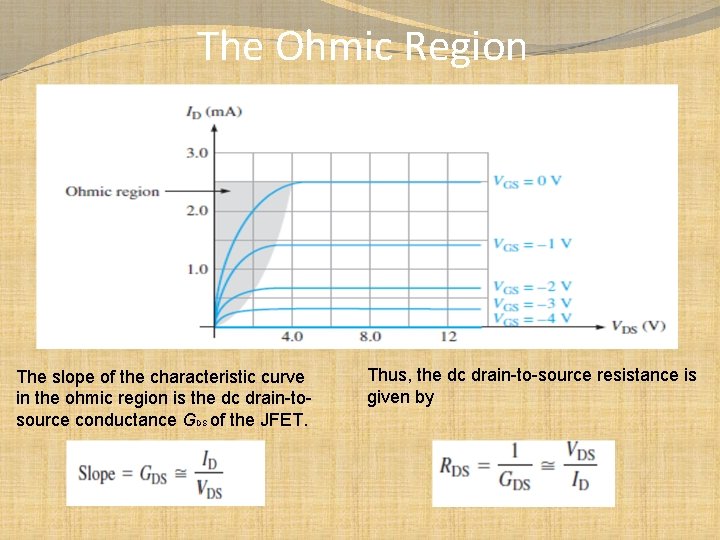 The Ohmic Region

$I_D$ (mA)

3.0

2.0

1.0

Ohmic region

$V_{GS} = 0$ V

$V_{GS} = -1$ V

$V_{GS} = -2$ V

$V_{GS} = -3$ V

$V_{GS} = -4$ V

4.0

8.0

12

$V_{DS}$ (V)

The slope of the characteristic curve in the ohmic region is the dc drain-to-source conductance $G_{DS}$ of the JFET.

$\text{Slope} = G_{DS} \cong \frac{I_D}{V_{DS}}$

Thus, the dc drain-to-source resistance is given by

$R_{DS} = \frac{1}{G_{DS}} \cong \frac{V_{DS}}{I_D}$